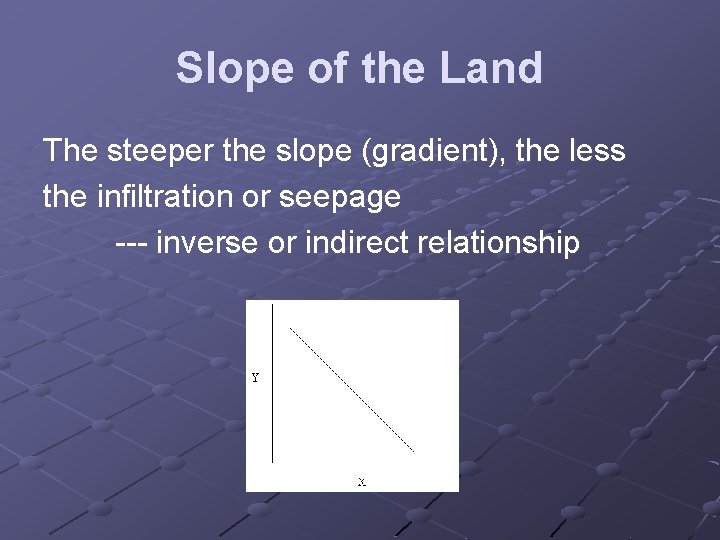 Slope of the Land

The steeper the slope (gradient), the less the infiltration or seepage

--- inverse or indirect relationship

Y

X